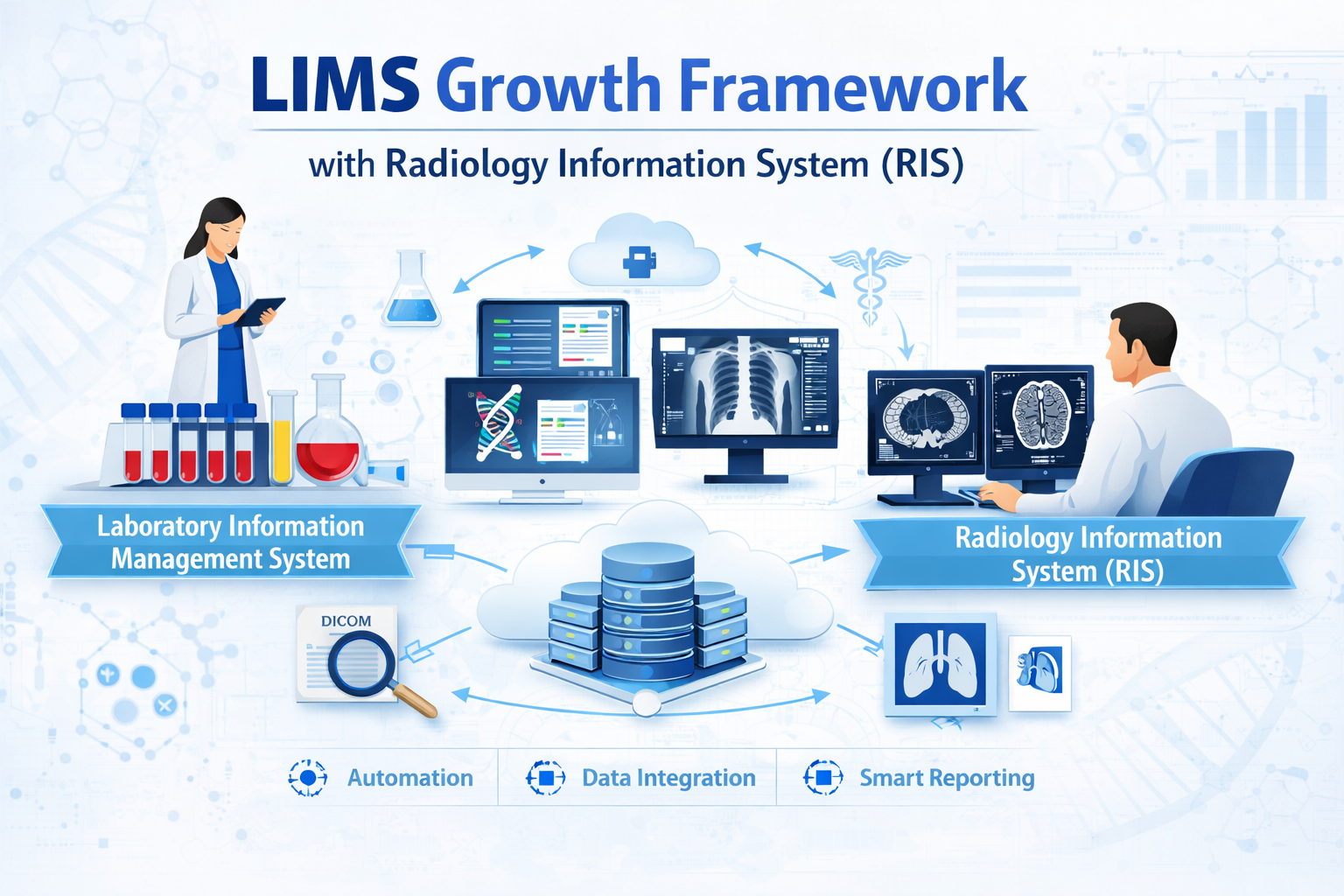 LIMS Growth Framework

with Radiology Information System (RIS)

Laboratory Information Management System

Radiology Information System (RIS)

DICOM

Automation

Data Integration

Smart Reporting